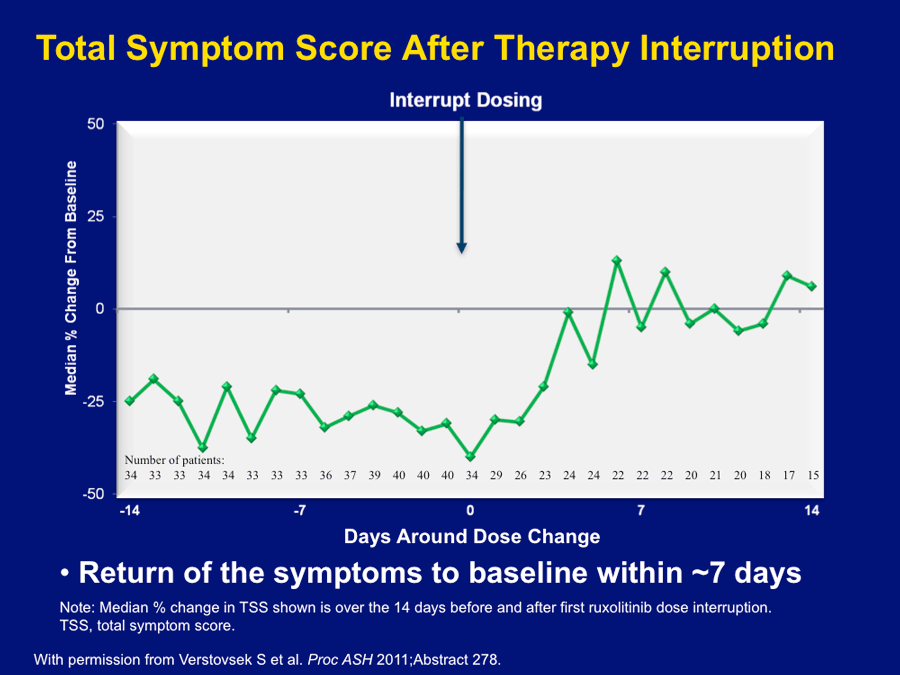 Total Symptom Score After Therapy Interruption

Interrupt Dosing

Median % Change From Baseline

50
25
0
-25
-50

Number of patients:
34 33 33 34 34 33 33 33 36 37 39 40 40 40 34 29 26 23 24 24 22 22 22 20 21 20 18 17 15

-14 -7 0 7 14

Days Around Dose Change

• Return of the symptoms to baseline within ~7 days

Note: Median % change in TSS shown is over the 14 days before and after first ruxolitinib dose interruption. TSS, total symptom score.

With permission from Verstovsek S et al. Proc ASH 2011;Abstract 278.